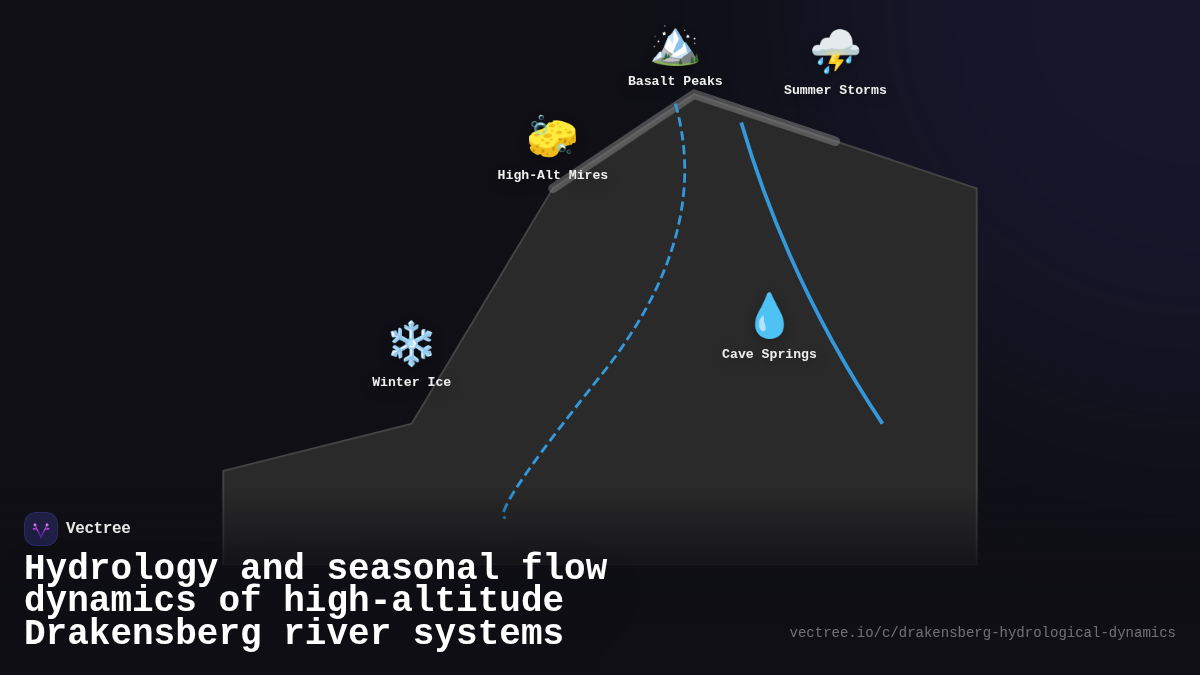 Basalt Peaks

Summer Storms

High-Alt Mires

Cave Springs

Winter Ice

Vectree

Hydrology and seasonal flow dynamics of high-altitude Drakensberg river systems

vectree.io/c/drakensberg-hydrological-dynamics